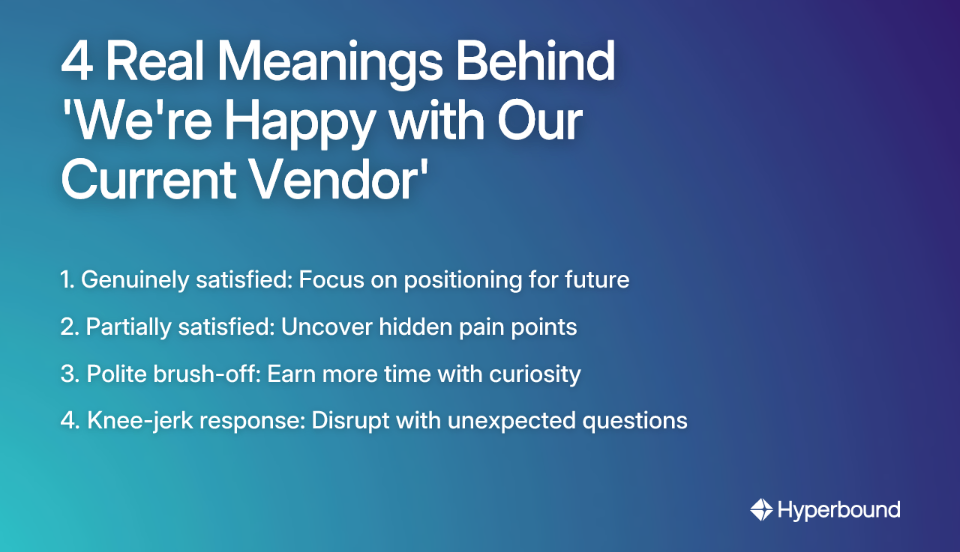 4 Real Meanings Behind 'We're Happy with Our Current Vendor'

1. Genuinely satisfied: Focus on positioning for future

2. Partially satisfied: Uncover hidden pain points

3. Polite brush-off: Earn more time with curiosity

4. Knee-jerk response: Disrupt with unexpected questions

Hyperbound